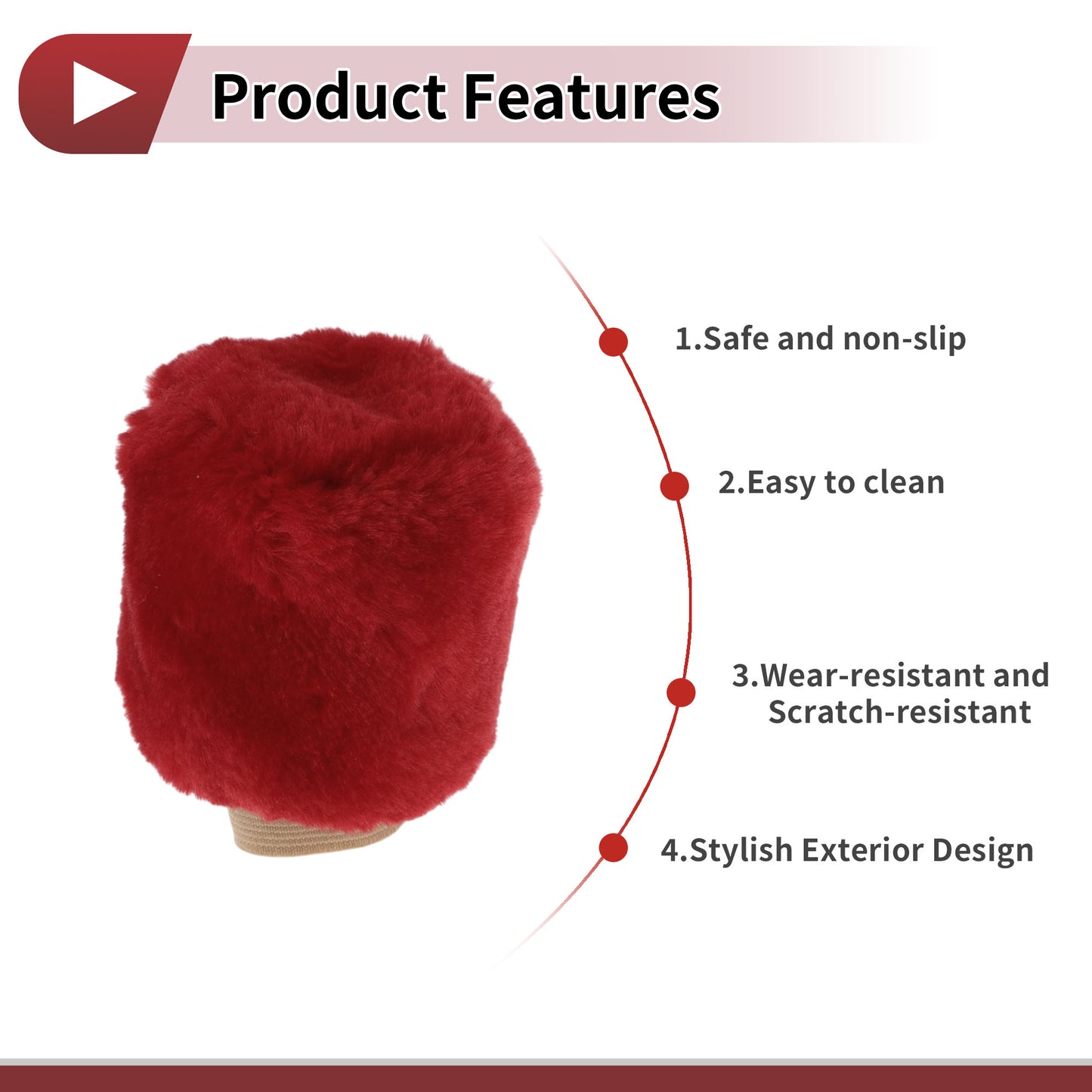 Product Features

1.Safe and non-slip

2.Easy to clean

3.Wear-resistant and Scratch-resistant

4.Stylish Exterior Design